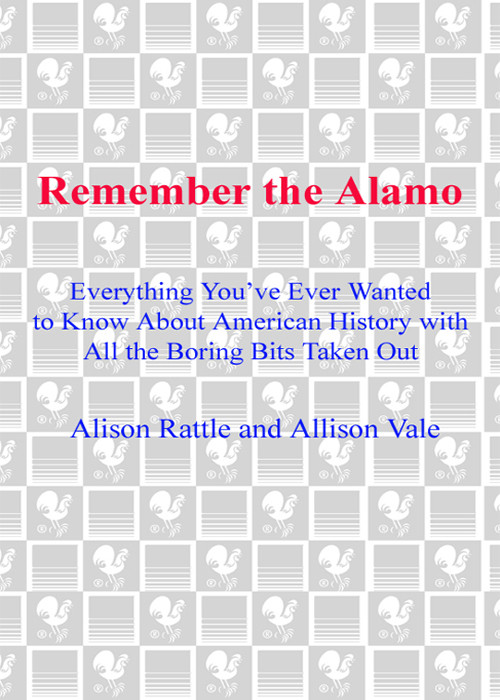 Remember the Alamo

Everything You've Ever Wanted to Know About American History with All the Boring Bits Taken Out

Alison Rattle and Allison Vale